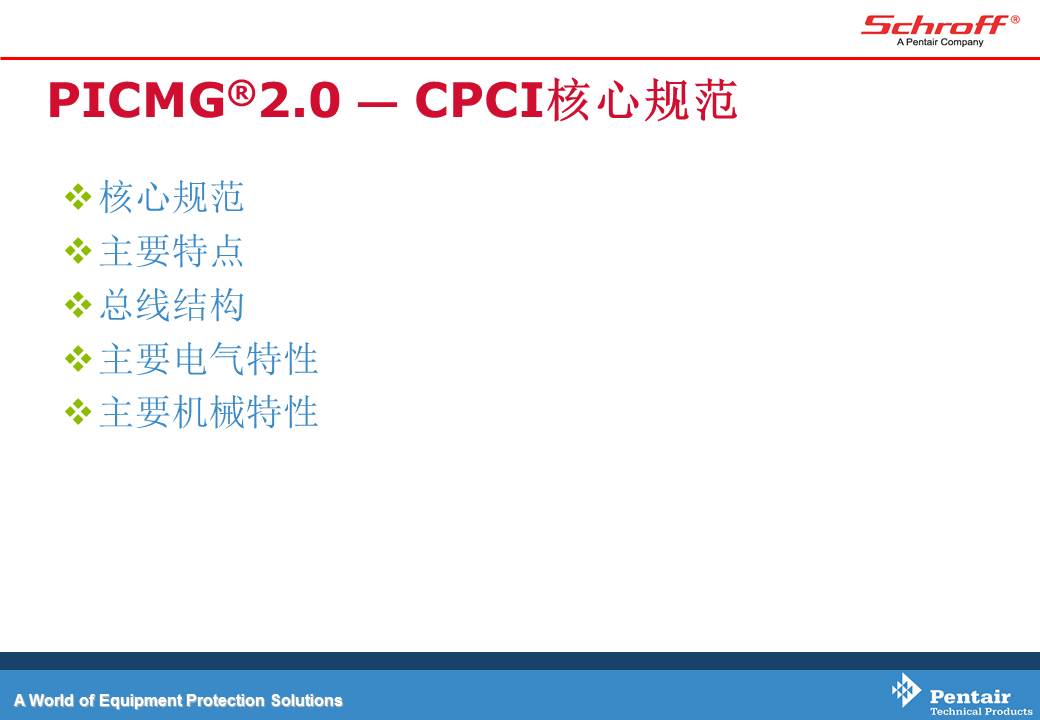 Schroff®
A Pentair Company

PICMG®2.0 — CPCI核心规范

❖ 核心规范
❖ 主要特点
❖ 总线结构
❖ 主要电气特性
❖ 主要机械特性

A World of Equipment Protection Solutions

Pentair
Technical Products